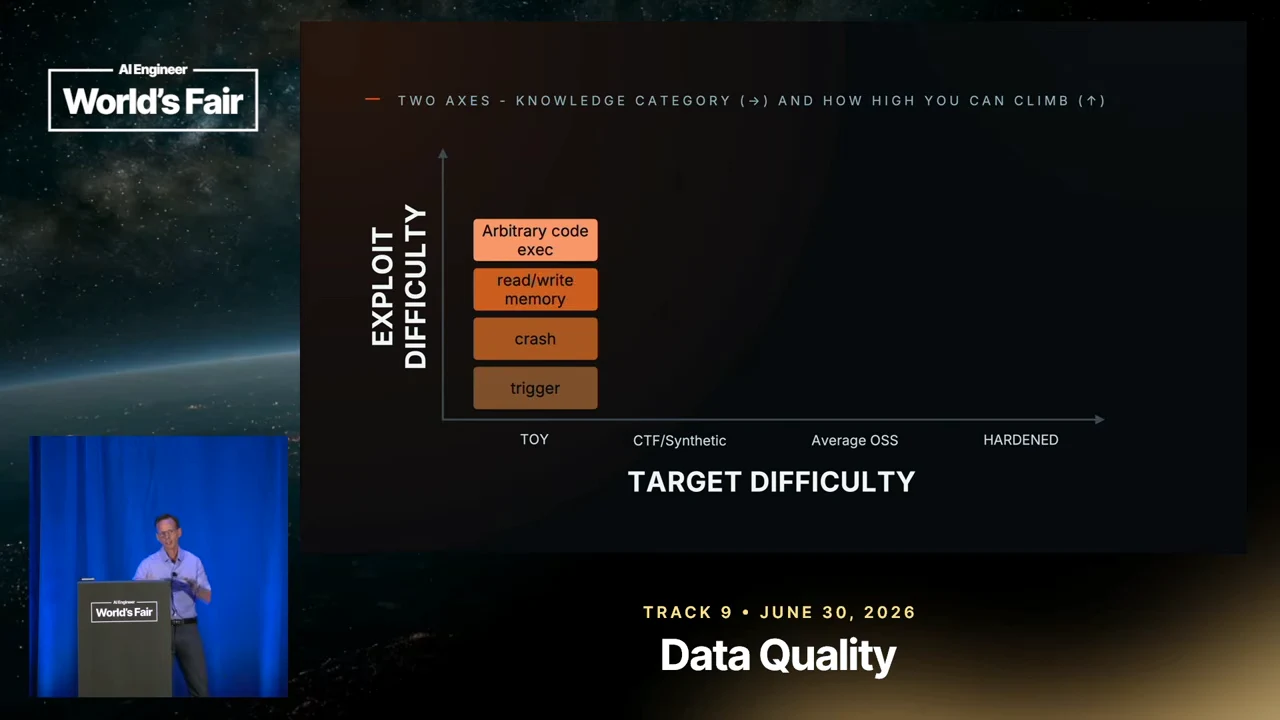 AI Engineer
World's Fair

— TWO AXES - KNOWLEDGE CATEGORY (→) AND HOW HIGH YOU CAN CLIMB (↑)

EXPLOIT DIFFICULTY

Arbitrary code exec

read/write memory

crash

trigger

TOY

CTF/Synthetic

Average OSS

HARDENED

TARGET DIFFICULTY

AI Engineer
World's Fair

TRACK 9 • JUNE 30, 2026

Data Quality